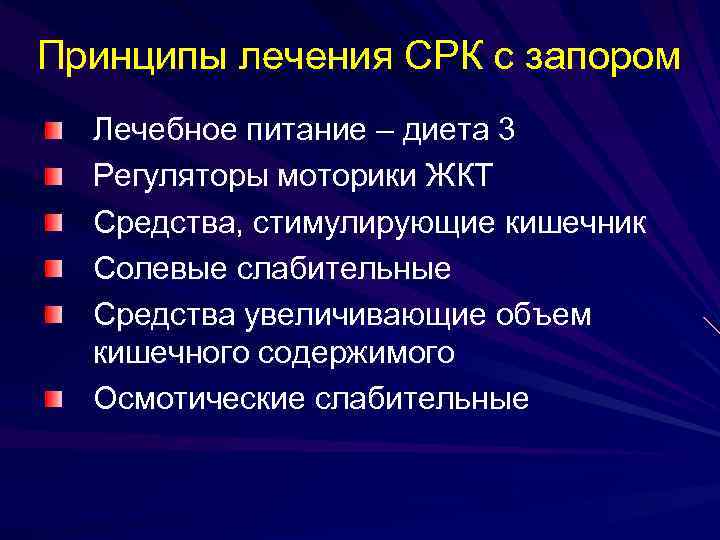 Принципы лечения СРК с запором

Лечебное питание – диета 3
Регуляторы моторики ЖКТ
Средства, стимулирующие кишечник
Солевые слабительные
Средства увеличивающие объем кишечного содержимого
Осмотические слабительные